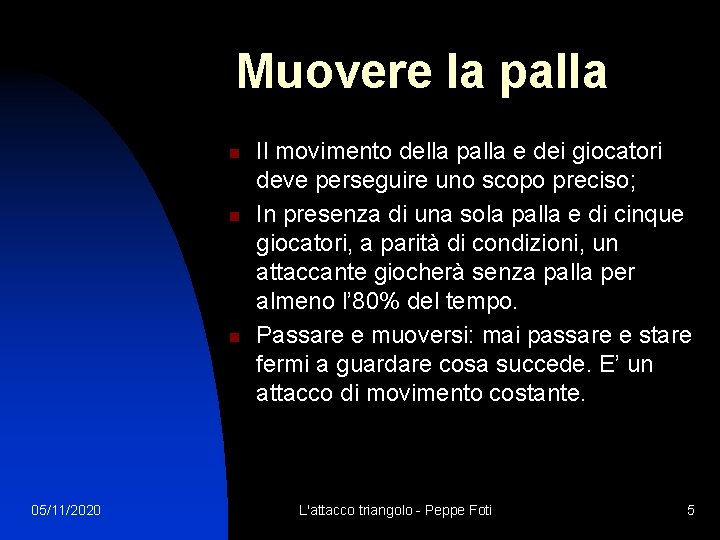 Muovere la palla

- Il movimento della palla e dei giocatori deve perseguire uno scopo preciso;
- In presenza di una sola palla e di cinque giocatori, a parità di condizioni, un attaccante giocherà senza palla per almeno l'80% del tempo.
- Passare e muoversi: mai passare e stare fermi a guardare cosa succede. E' un attacco di movimento costante.

05/11/2020

L'attacco triangolo - Peppe Foti

5